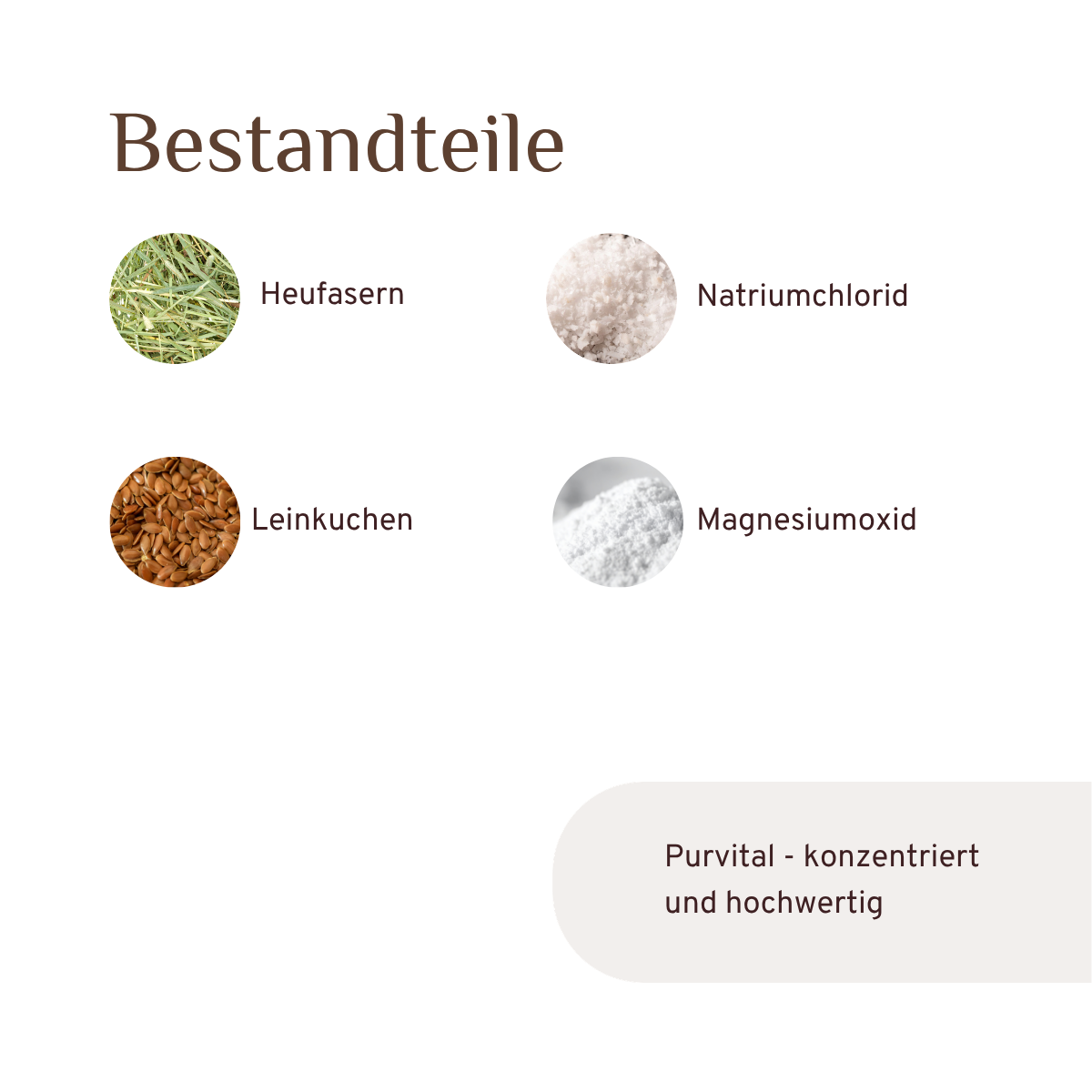 Bestandteile

Heufasern

Natriumchlorid

Leinkuchen

Magnesiumoxid

Purvital - konzentriert und hochwertig